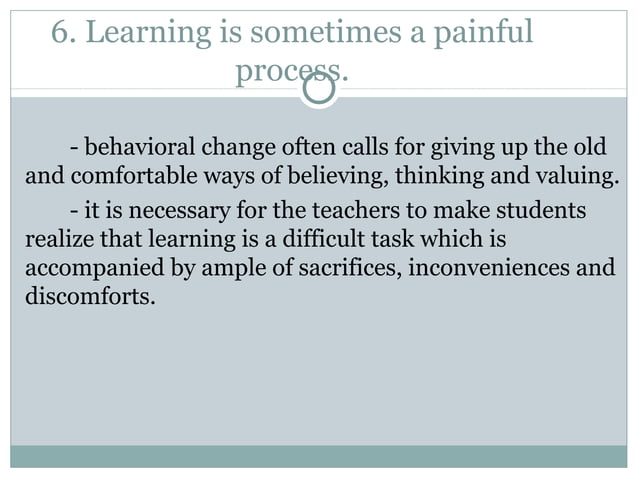 6. Learning is sometimes a painful process.

- behavioral change often calls for giving up the old and comfortable ways of believing, thinking and valuing.

- it is necessary for the teachers to make students realize that learning is a difficult task which is accompanied by ample of sacrifices, inconveniences and discomforts.